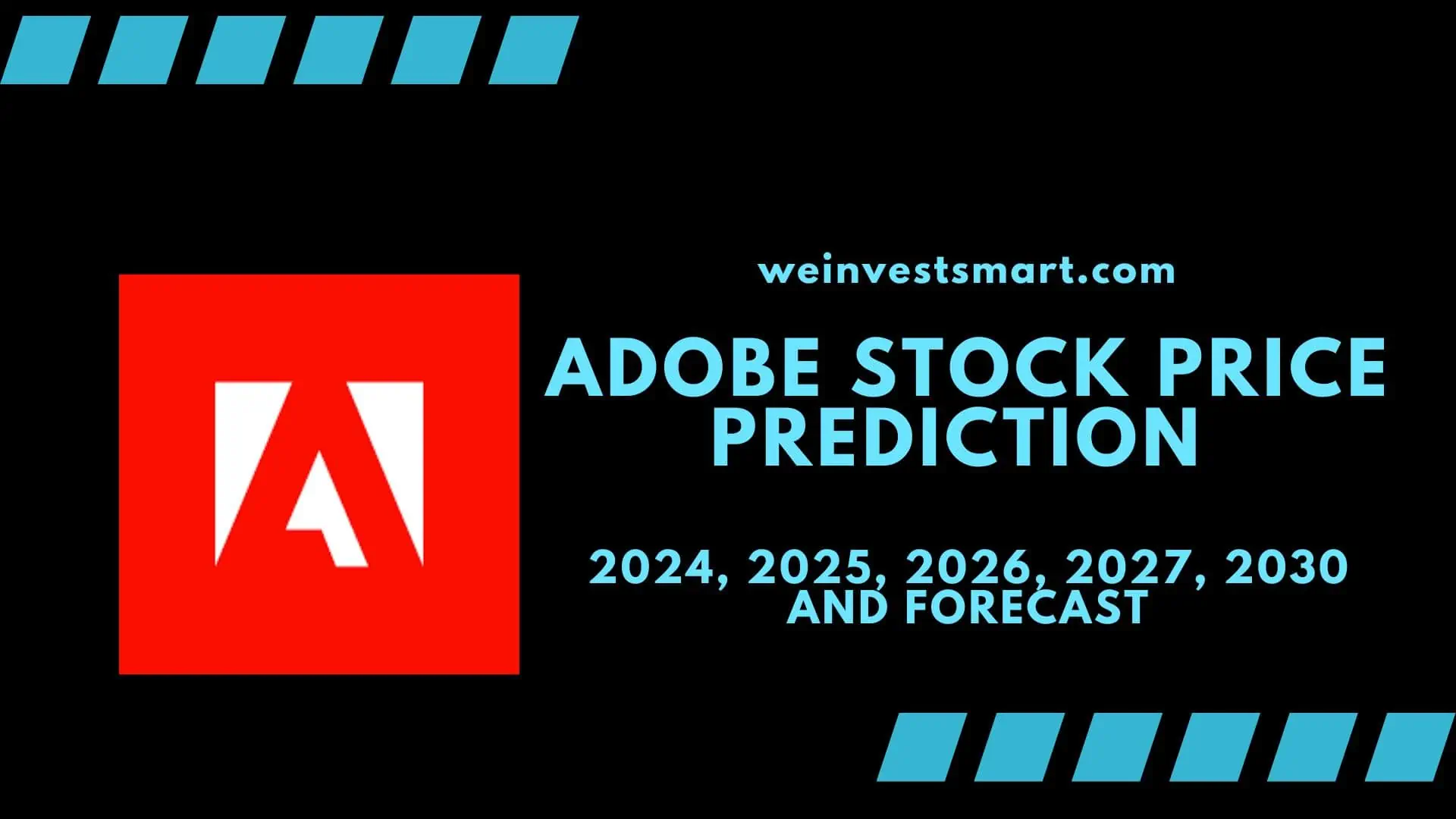 weinvestsmart.com

ADOBE STOCK PRICE PREDICTION

2024, 2025, 2026, 2027, 2030 AND FORECAST